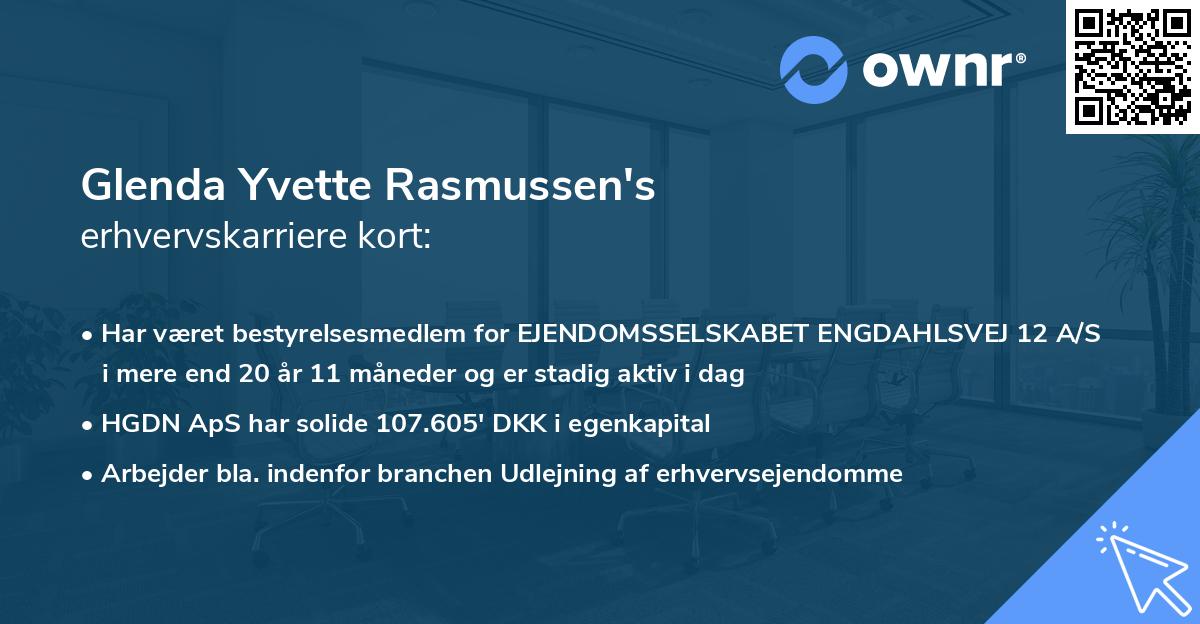 ownr®

Glenda Yvette Rasmussen's
erhvervskarriere kort:

• Har været bestyrelsesmedlem for EJENDOMSSELSKABET ENGDAHLSVEJ 12 A/S i mere end 20 år 11 måneder og er stadig aktiv i dag

• HGDN ApS har solide 107.605' DKK i egenkapital

• Arbejder bla. indenfor branchen Udlejning af erhvervsejendomme